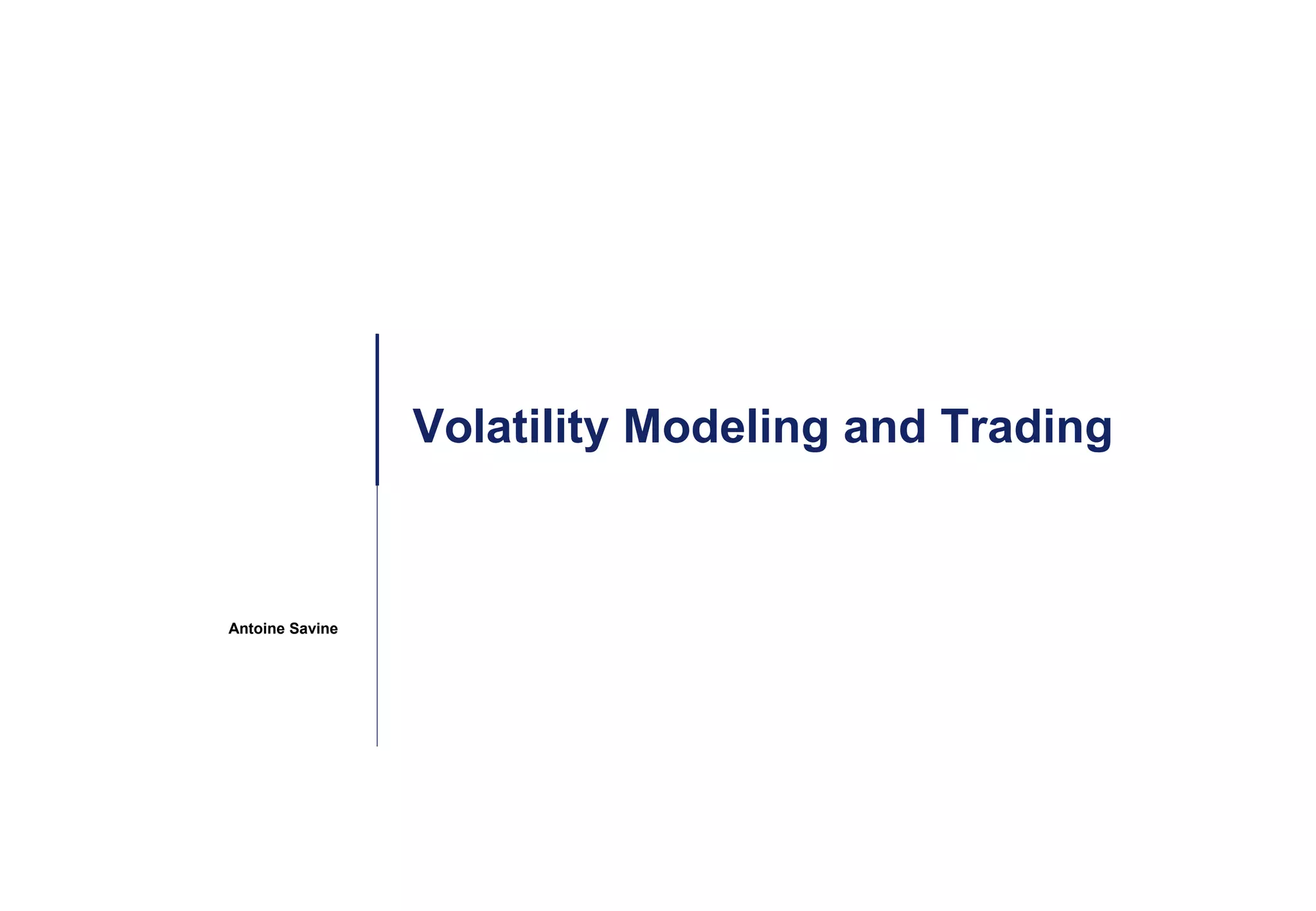 Volatility Modeling and Trading

Antoine Savine